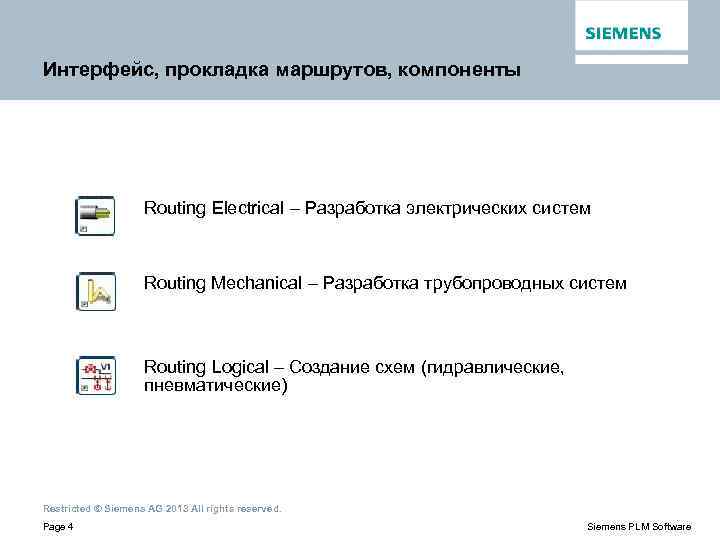 SIEMENS

Интерфейс, прокладка маршрутов, компоненты

Routing Electrical – Разработка электрических систем

Routing Mechanical – Разработка трубопроводных систем

Routing Logical – Создание схем (гидравлические, пневматические)

Restricted © Siemens AG 2013 All rights reserved.

Page 4

Siemens PLM Software